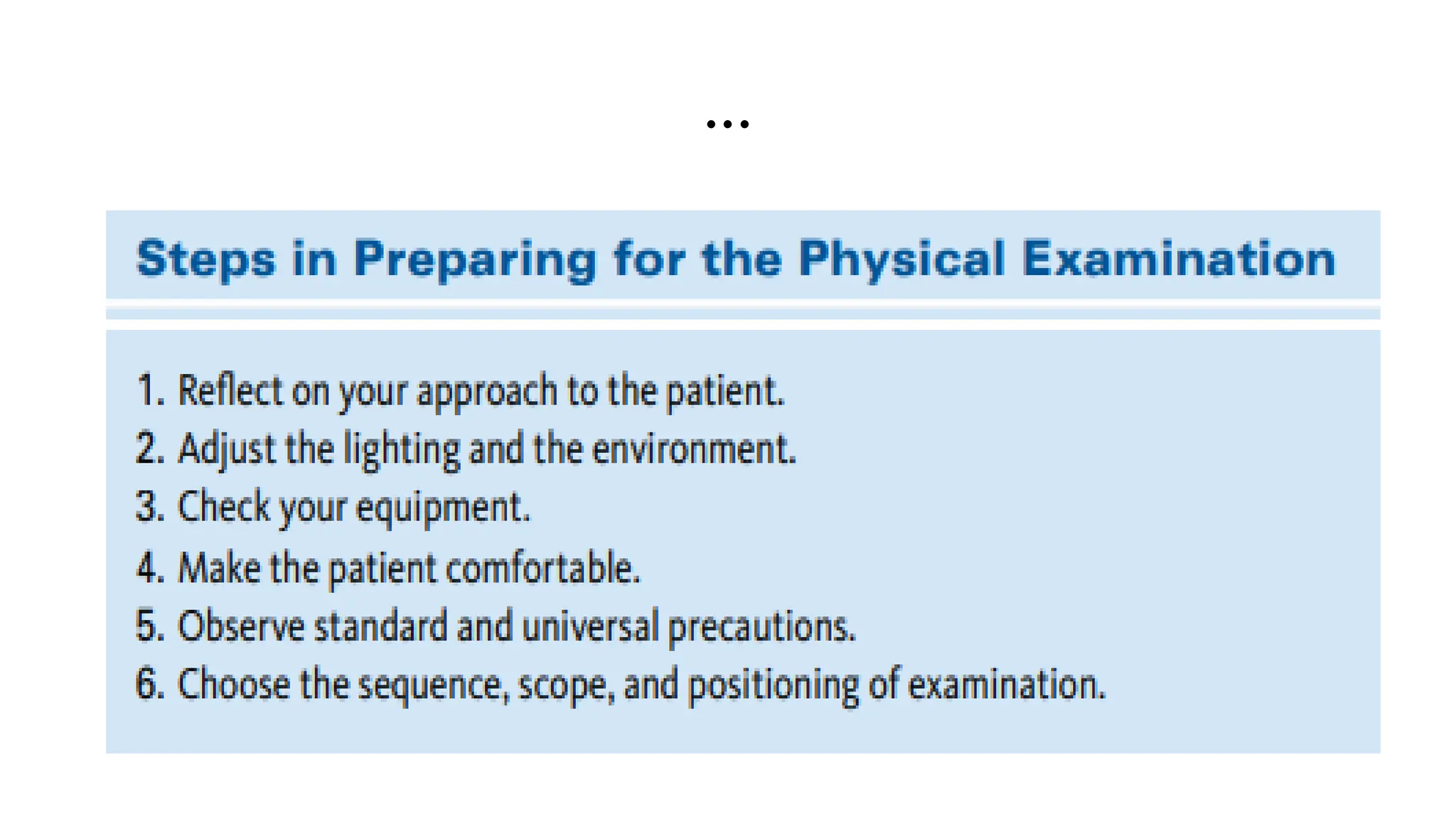 ...

Steps in Preparing for the Physical Examination

1. Reflect on your approach to the patient.
2. Adjust the lighting and the environment.
3. Check your equipment.
4. Make the patient comfortable.
5. Observe standard and universal precautions.
6. Choose the sequence, scope, and positioning of examination.